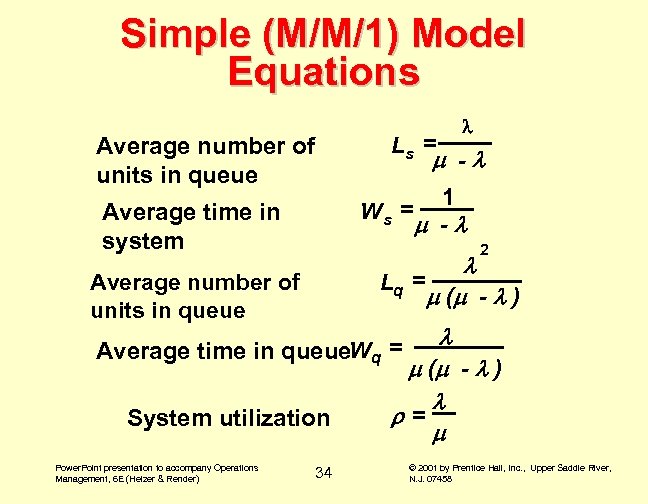 Simple (M/M/1) Model Equations

Average number of units in queue $L_s = \frac{\lambda}{\mu - \lambda}$

Average time in system $W_s = \frac{1}{\mu - \lambda}$

Average number of units in queue $L_q = \frac{\lambda^2}{\mu(\mu - \lambda)}$

Average time in queue $W_q = \frac{\lambda}{\mu(\mu - \lambda)}$

System utilization $\rho = \frac{\lambda}{\mu}$

PowerPoint presentation to accompany Operations Management, 6E (Heizer & Render)

34

© 2001 by Prentice Hall, Inc., Upper Saddle River, N.J. 07458